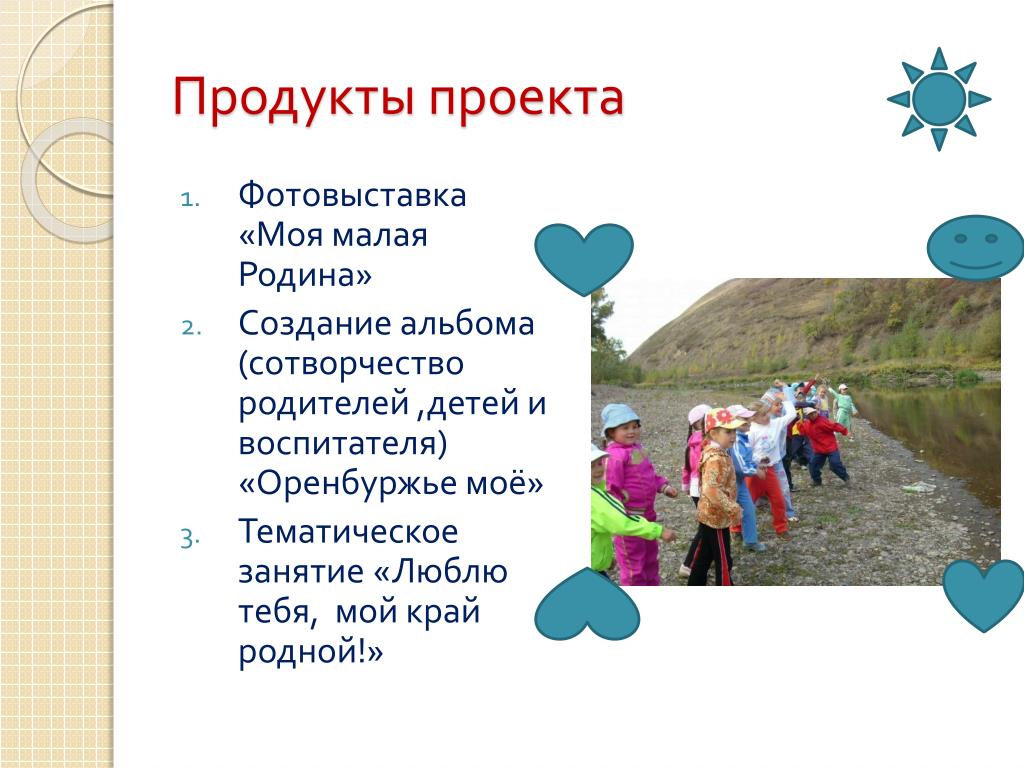 Продукты проекта

1. Фотовыставка «Моя малая Родина»
2. Создание альбома (сотворчество родителей ,детей и воспитателя) «Оренбуржье моё»
3. Тематическое занятие «Люблю тебя,  мой край родной!»